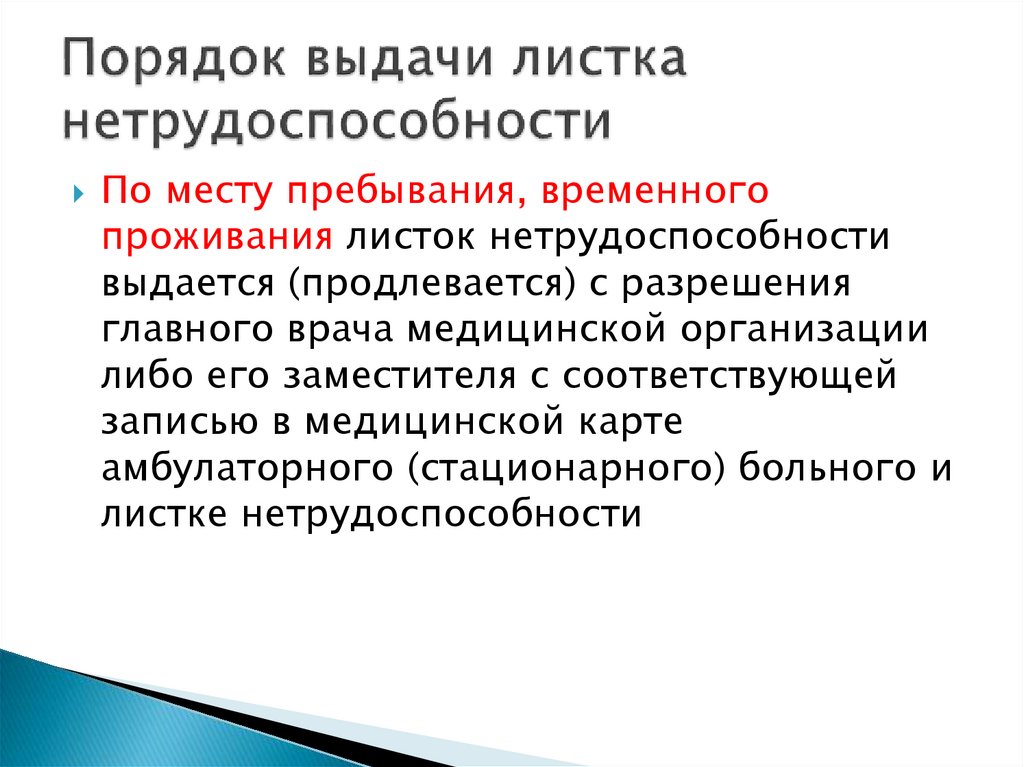 Порядок выдачи листка нетрудоспособности

По месту пребывания, временного проживания листок нетрудоспособности выдается (продлевается) с разрешения главного врача медицинской организации либо его заместителя с соответствующей записью в медицинской карте амбулаторного (стационарного) больного и листке нетрудоспособности